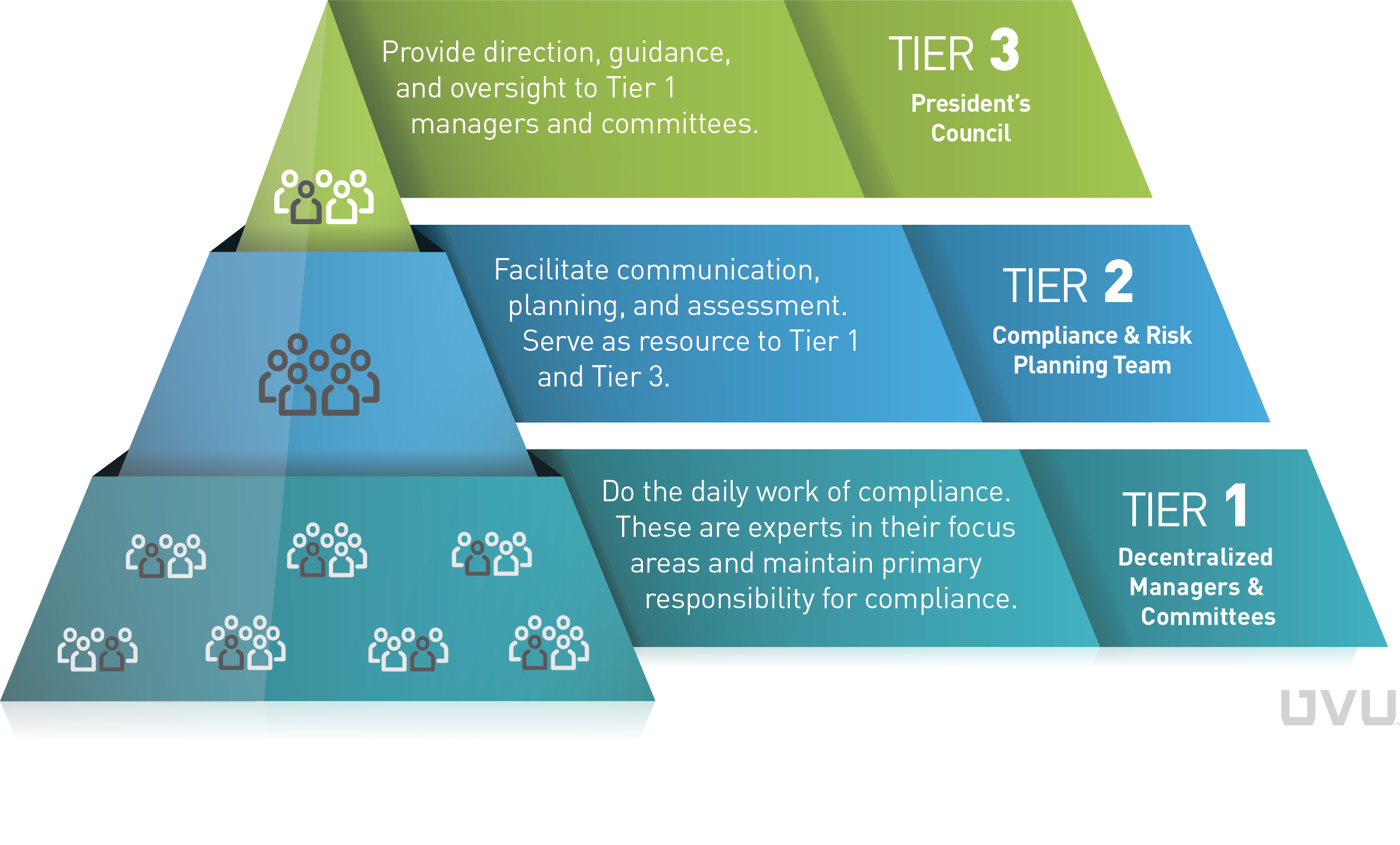 Provide direction, guidance, and oversight to Tier 1 managers and committees.

TIER 3
President's Council

Facilitate communication, planning, and assessment. Serve as resource to Tier 1 and Tier 3.

TIER 2
Compliance & Risk Planning Team

Do the daily work of compliance. These are experts in their focus areas and maintain primary responsibility for compliance.

TIER 1
Decentralized Managers & Committees

UVU